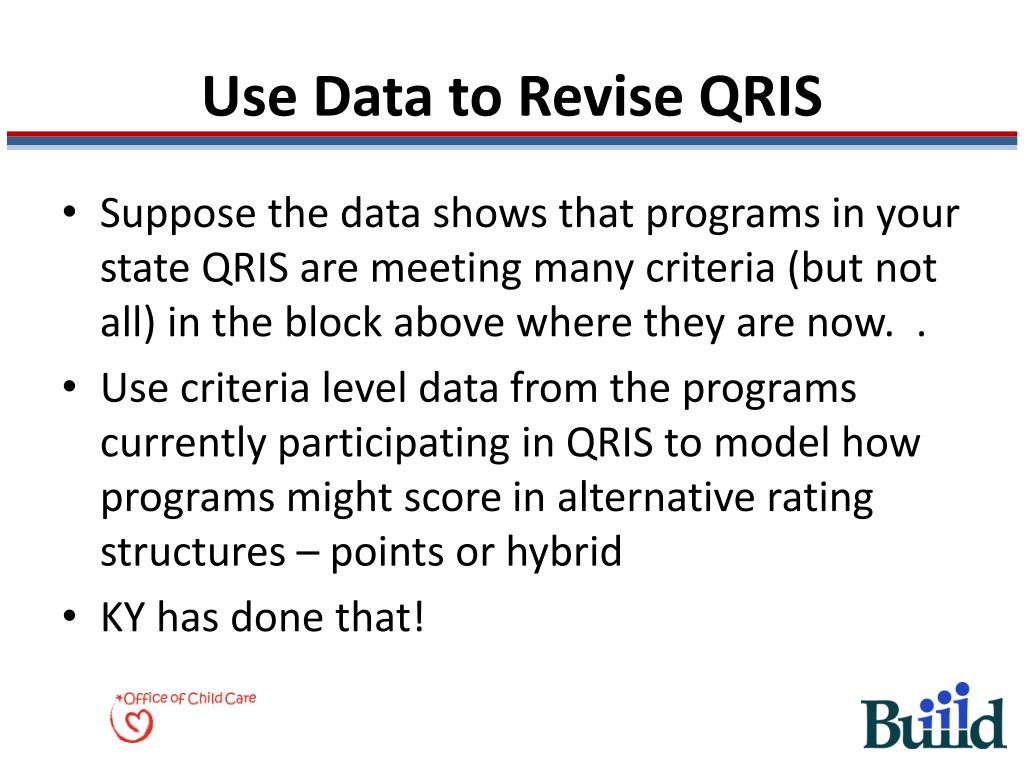 Use Data to Revise QRIS

• Suppose the data shows that programs in your state QRIS are meeting many criteria (but not all) in the block above where they are now. .

• Use criteria level data from the programs currently participating in QRIS to model how programs might score in alternative rating structures – points or hybrid

• KY has done that!

Office of Child Care

Build